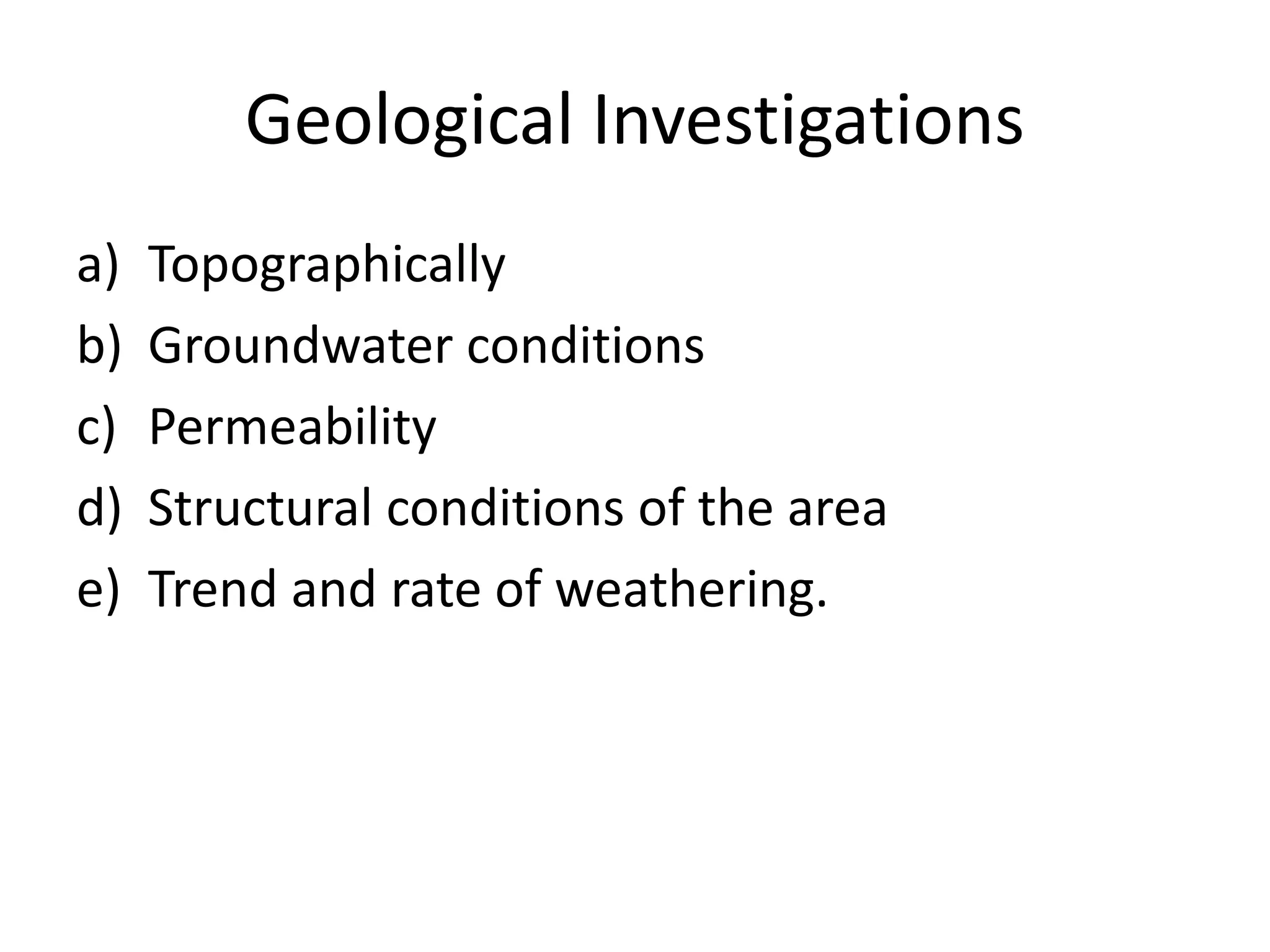 Geological Investigations

a) Topographically
b) Groundwater conditions
c) Permeability
d) Structural conditions of the area
e) Trend and rate of weathering.